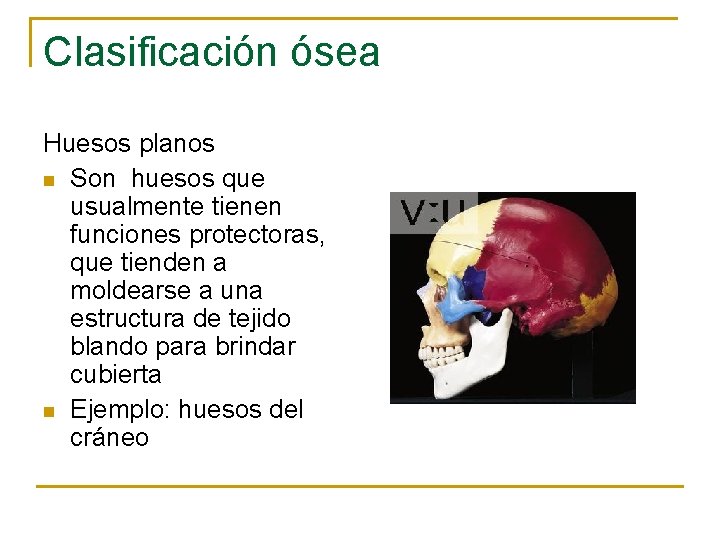 Clasificación ósea

Huesos planos

- Son huesos que usualmente tienen funciones protectoras, que tienden a moldearse a una estructura de tejido blando para brindar cubierta
- Ejemplo: huesos del cráneo

V:U